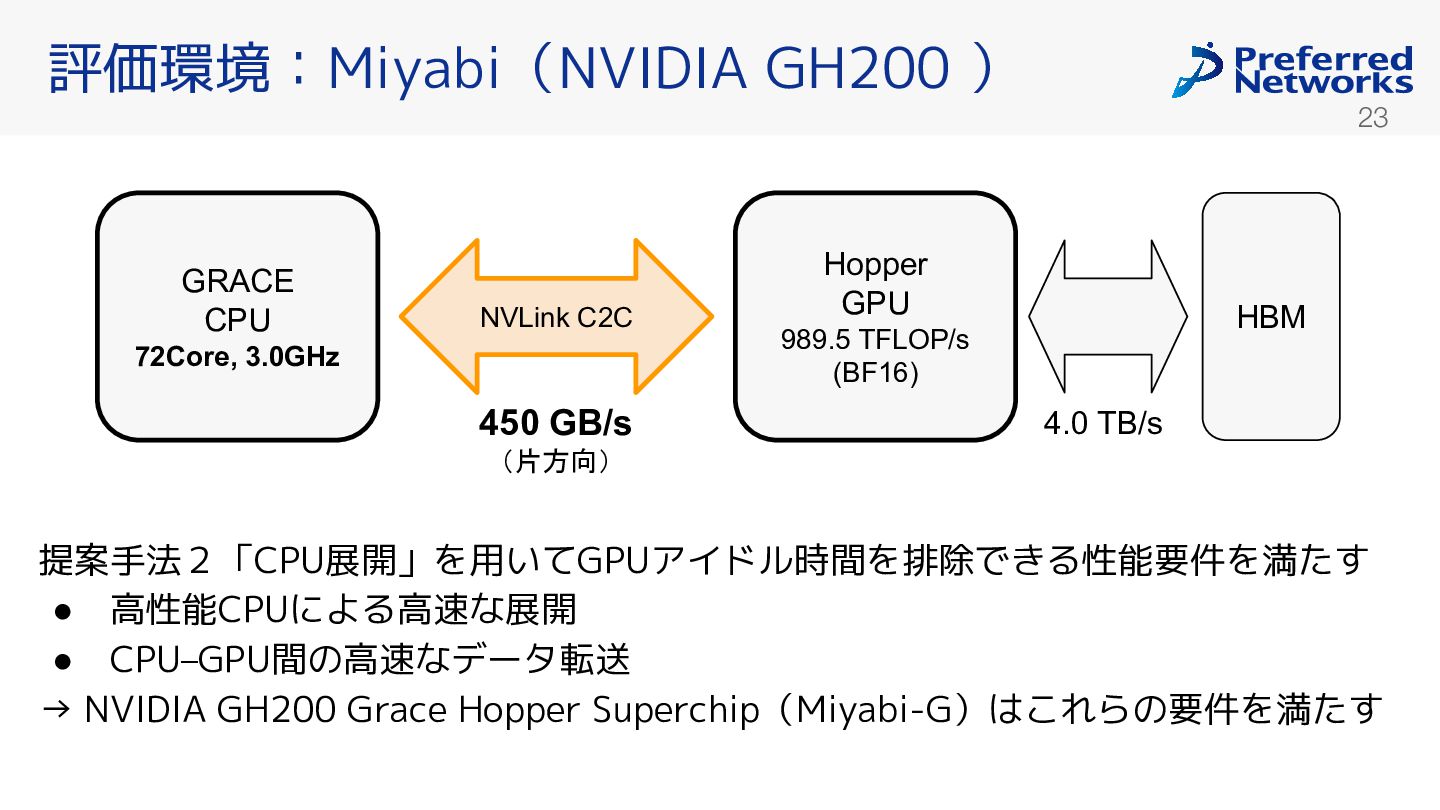 評価環境：Miyabi（NVIDIA GH200 ）

Preferred Networks

23

GRACE
CPU
72Core, 3.0GHz

NVLink C2C

450 GB/s
（片方向）

Hopper
GPU
989.5 TFLOP/s
(BF16)

4.0 TB/s

HBM

提案手法２「CPU展開」を用いてGPUアイドル時間を排除できる性能要件を満たす
● 高性能CPUによる高速な展開
● CPU–GPU間の高速なデータ転送
→ NVIDIA GH200 Grace Hopper Superchip（Miyabi-G）はこれらの要件を満たす